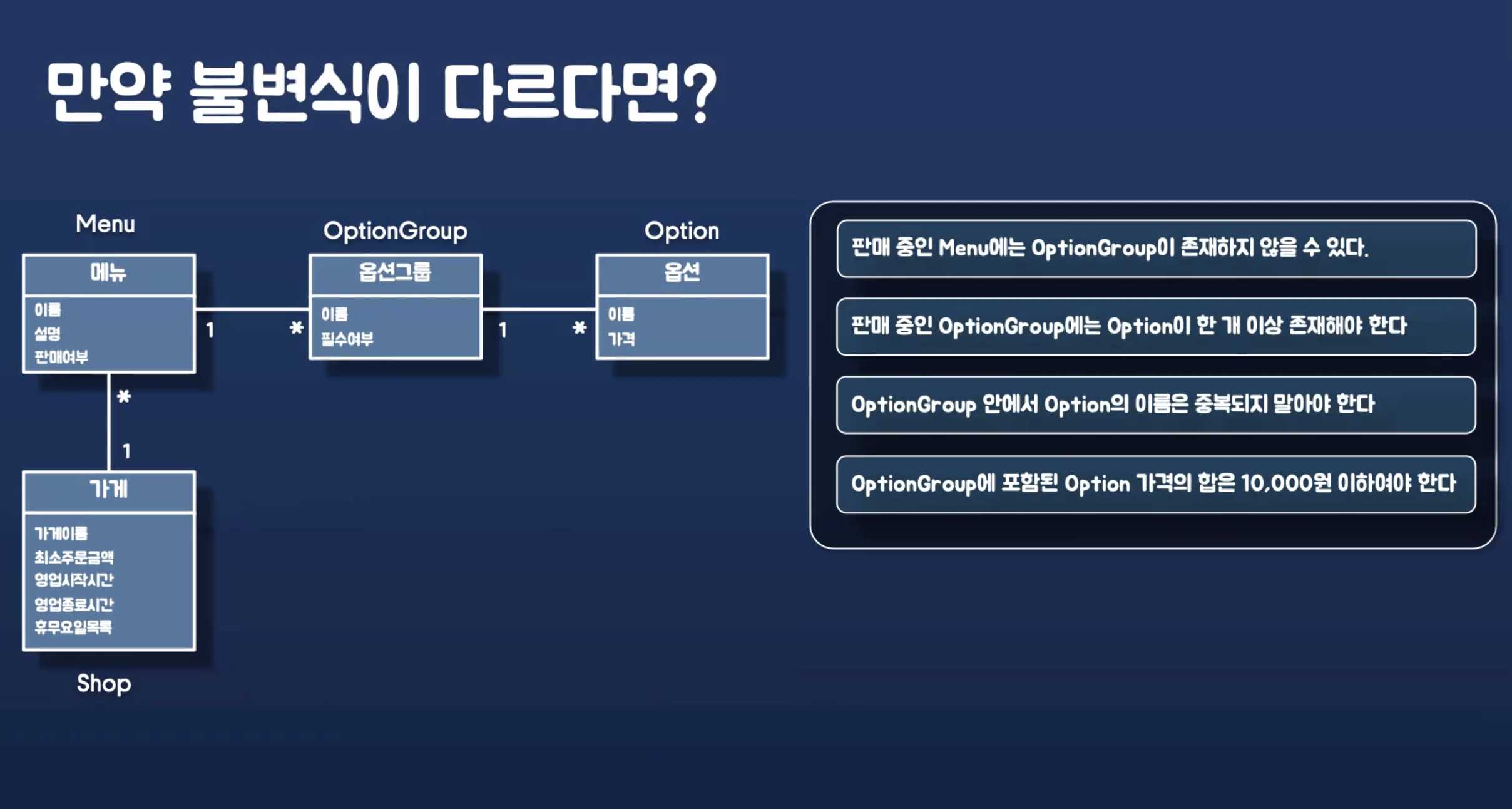 만약 불변식이 다르다면?

Menu

메뉴

이름
설명
판매여부

1

*

OptionGroup

옵션그룹

이름
필수여부

1

*

Option

옵션

이름
가격

*

1

가게

가게이름
최소주문금액
영업시작시간
영업종료시간
휴무요일목록

Shop

판매 중인 Menu에는 OptionGroup이 존재하지 않을 수 있다.

판매 중인 OptionGroup에는 Option이 한 개 이상 존재해야 한다

OptionGroup 안에서 Option의 이름은 중복되지 말아야 한다

OptionGroup에 포함된 Option 가격의 합은 10,000원 이하여야 한다